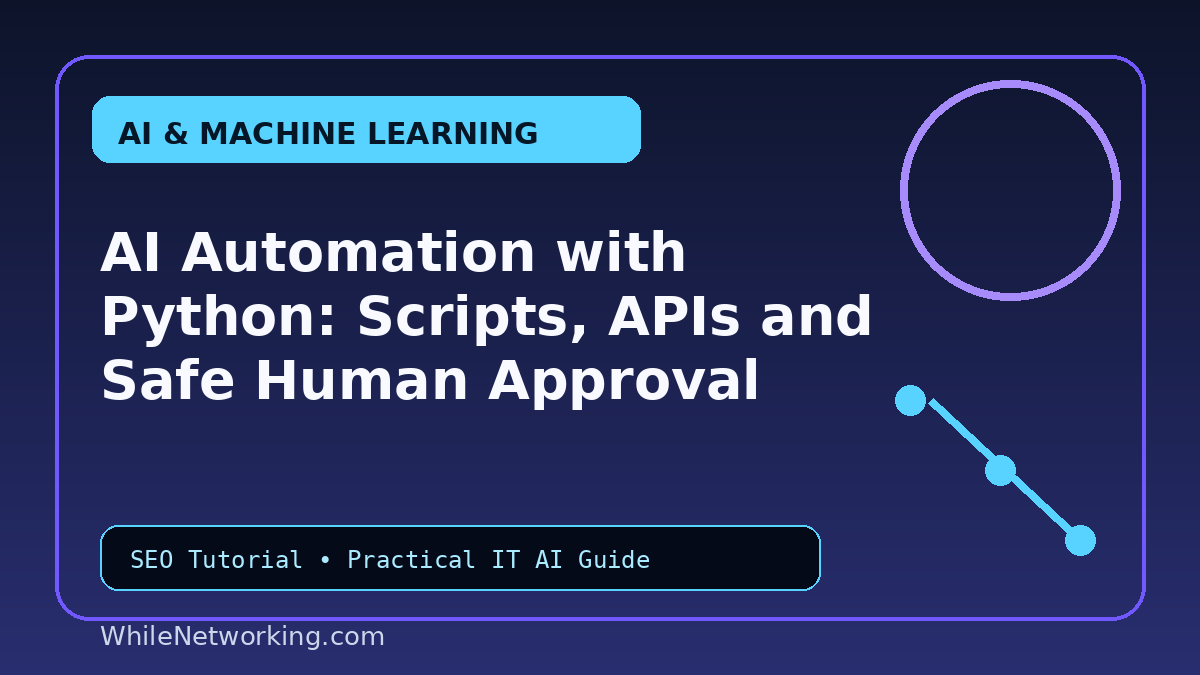 AI & MACHINE LEARNING

AI Automation with Python: Scripts, APIs and Safe Human Approval

SEO Tutorial • Practical IT AI Guide

WhileNetworking.com